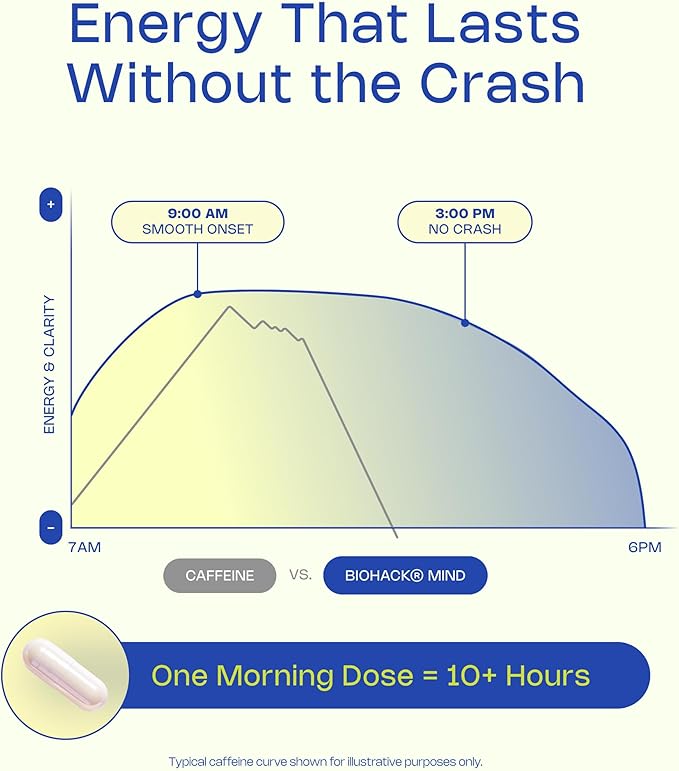 Energy That Lasts Without the Crash

+

9:00 AM
SMOOTH ONSET

3:00 PM
NO CRASH

ENERGY & CLARITY

-

7AM

6PM

CAFFEINE VS. BIOHACK® MIND

One Morning Dose = 10+ Hours

Typical caffeine curve shown for illustrative purposes only.